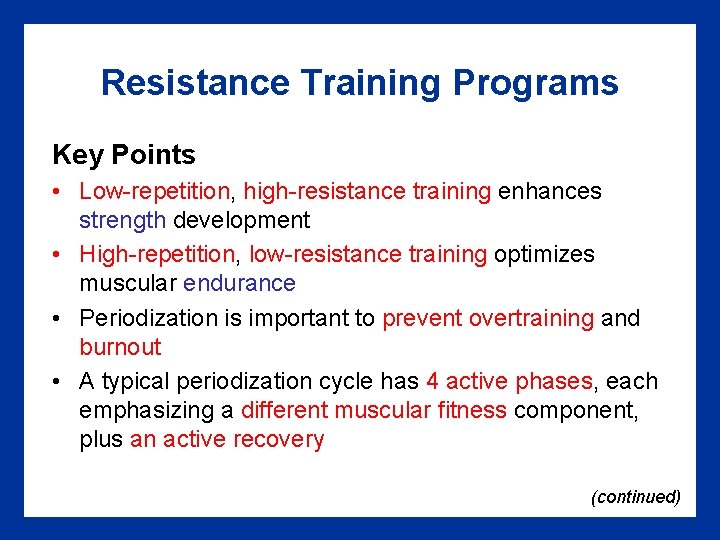 Resistance Training Programs

Key Points

• Low-repetition, high-resistance training enhances strength development

• High-repetition, low-resistance training optimizes muscular endurance

• Periodization is important to prevent overtraining and burnout

• A typical periodization cycle has 4 active phases, each emphasizing a different muscular fitness component, plus an active recovery

(continued)